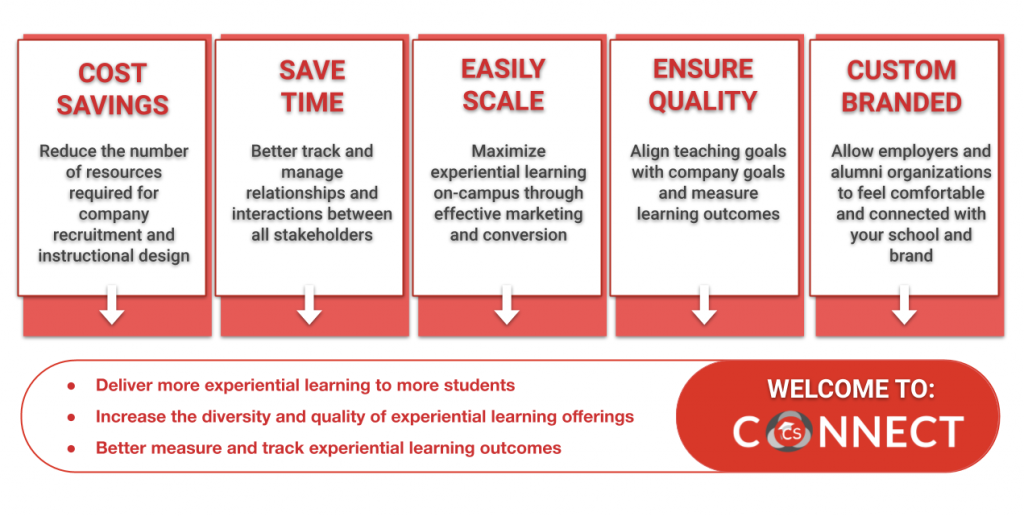 COST SAVINGS

Reduce the number of resources required for company recruitment and instructional design

SAVE TIME

Better track and manage relationships and interactions between all stakeholders

EASILY SCALE

Maximize experiential learning on-campus through effective marketing and conversion

ENSURE QUALITY

Align teaching goals with company goals and measure learning outcomes

CUSTOM BRANDED

Allow employers and alumni organizations to feel comfortable and connected with your school and brand

- Deliver more experiential learning to more students
- Increase the diversity and quality of experiential learning offerings
- Better measure and track experiential learning outcomes

WELCOME TO:

CONNECT